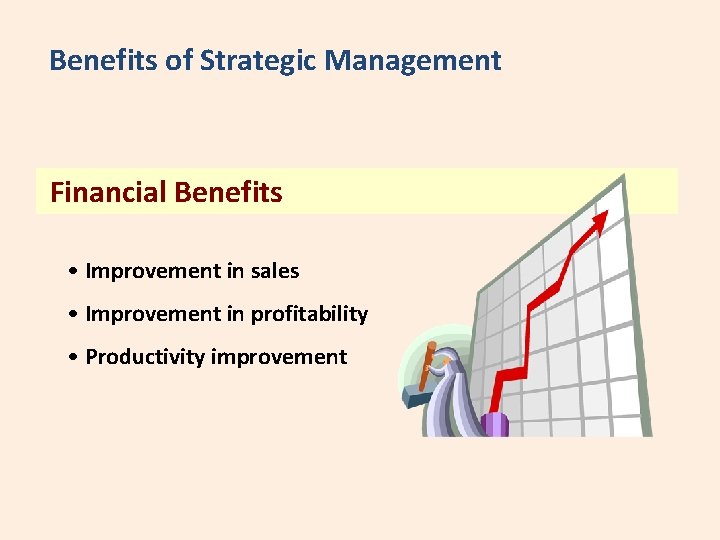 Benefits of Strategic Management

Financial Benefits

• Improvement in sales
• Improvement in profitability
• Productivity improvement